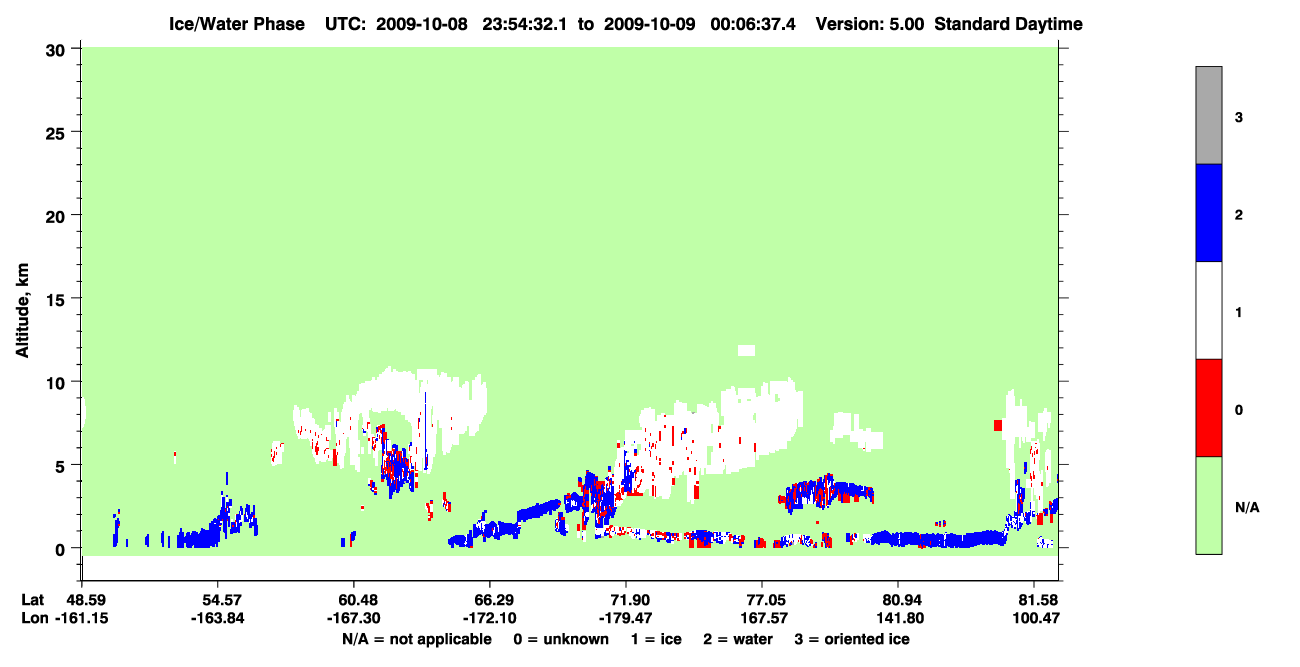 Ice/Water Phase UTC: 2009-10-08 23:54:32.1 to 2009-10-09 00:06:37.4 Version: 5.00 Standard Daytime

30
25
20
15
10
5
0

Altitude, km

3
2
1
0
N/A

| Lat | 48.59 | 54.57 | 60.48 | 66.29 | 71.90 | 77.05 | 80.94 | 81.58 |
|---|---|---|---|---|---|---|---|---|
| Lon | -161.15 | -163.84 | -167.30 | -172.10 | -179.47 | 167.57 | 141.80 | 100.47 |

N/A = not applicable 0 = unknown 1 = ice 2 = water 3 = oriented ice